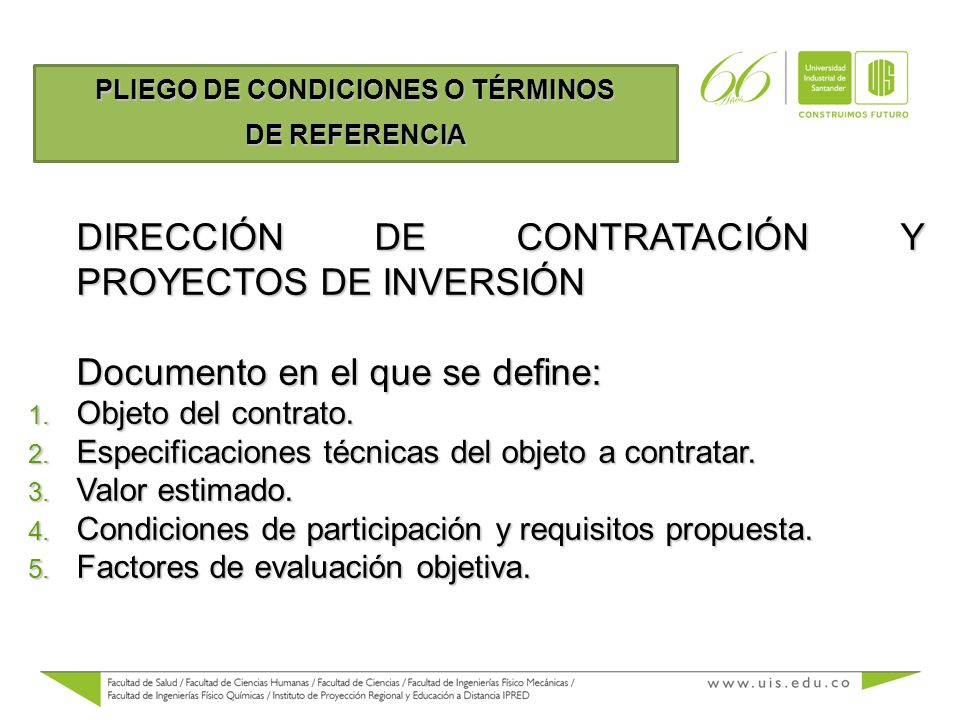 PLIEGO DE CONDICIONES O TÉRMINOS DE REFERENCIA

66 Años

Universidad Industrial de Santander

UIS

CONSTRUIMOS FUTURO

DIRECCIÓN DE CONTRATACIÓN Y PROYECTOS DE INVERSIÓN

Documento en el que se define:
1. Objeto del contrato.
2. Especificaciones técnicas del objeto a contratar.
3. Valor estimado.
4. Condiciones de participación y requisitos propuesta.
5. Factores de evaluación objetiva.

Facultad de Salud / Facultad de Ciencias Humanas / Facultad de Ciencias / Facultad de Ingenierías Físico Mecánicas / Facultad de Ingenierías Físico Químicas / Instituto de Proyección Regional y Educación a Distancia IPRED

www.uis.edu.co